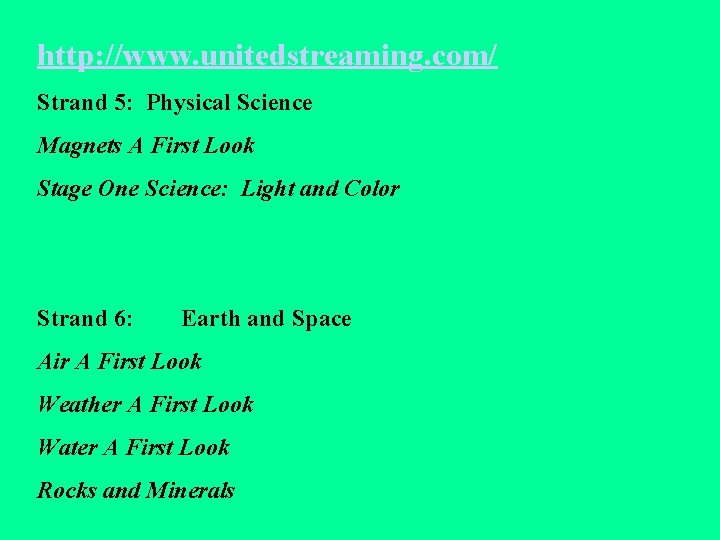 http://www.unitedstreaming.com/

Strand 5: Physical Science

Magnets A First Look

Stage One Science: Light and Color

Strand 6: Earth and Space

Air A First Look

Weather A First Look

Water A First Look

Rocks and Minerals